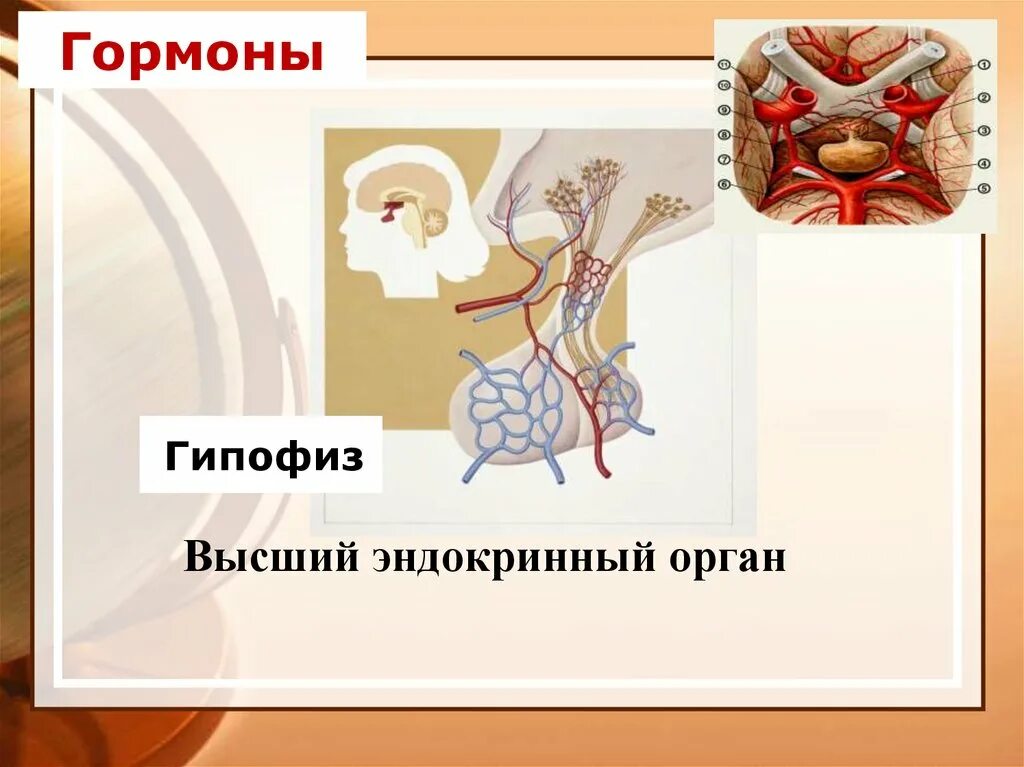 Гормоны

11
10
9
8
7
6
1
2
3
4
5

Гипофиз

Высший эндокринный орган